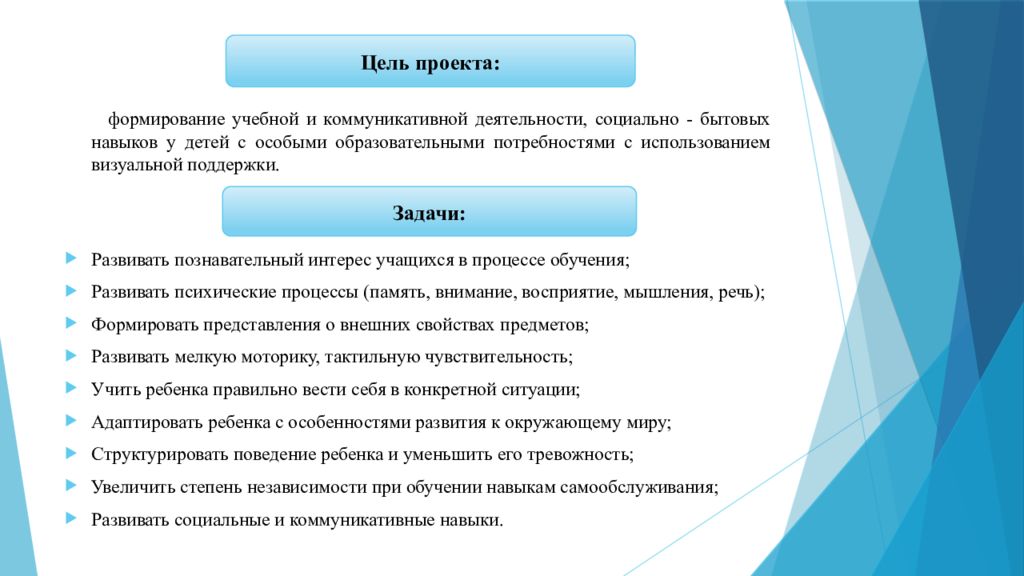 Цель проекта:

формирование учебной и коммуникативной деятельности, социально - бытовых навыков у детей с особыми образовательными потребностями с использованием визуальной поддержки.

Задачи:

Развивать познавательный интерес учащихся в процессе обучения;

Развивать психические процессы (память, внимание, восприятие, мышления, речь);

Формировать представления о внешних свойствах предметов;

Развивать мелкую моторику, тактильную чувствительность;

Учить ребенка правильно вести себя в конкретной ситуации;

Адаптировать ребенка с особенностями развития к окружающему миру;

Структурировать поведение ребенка и уменьшить его тревожность;

Увеличить степень независимости при обучении навыкам самообслуживания;

Развивать социальные и коммуникативные навыки.